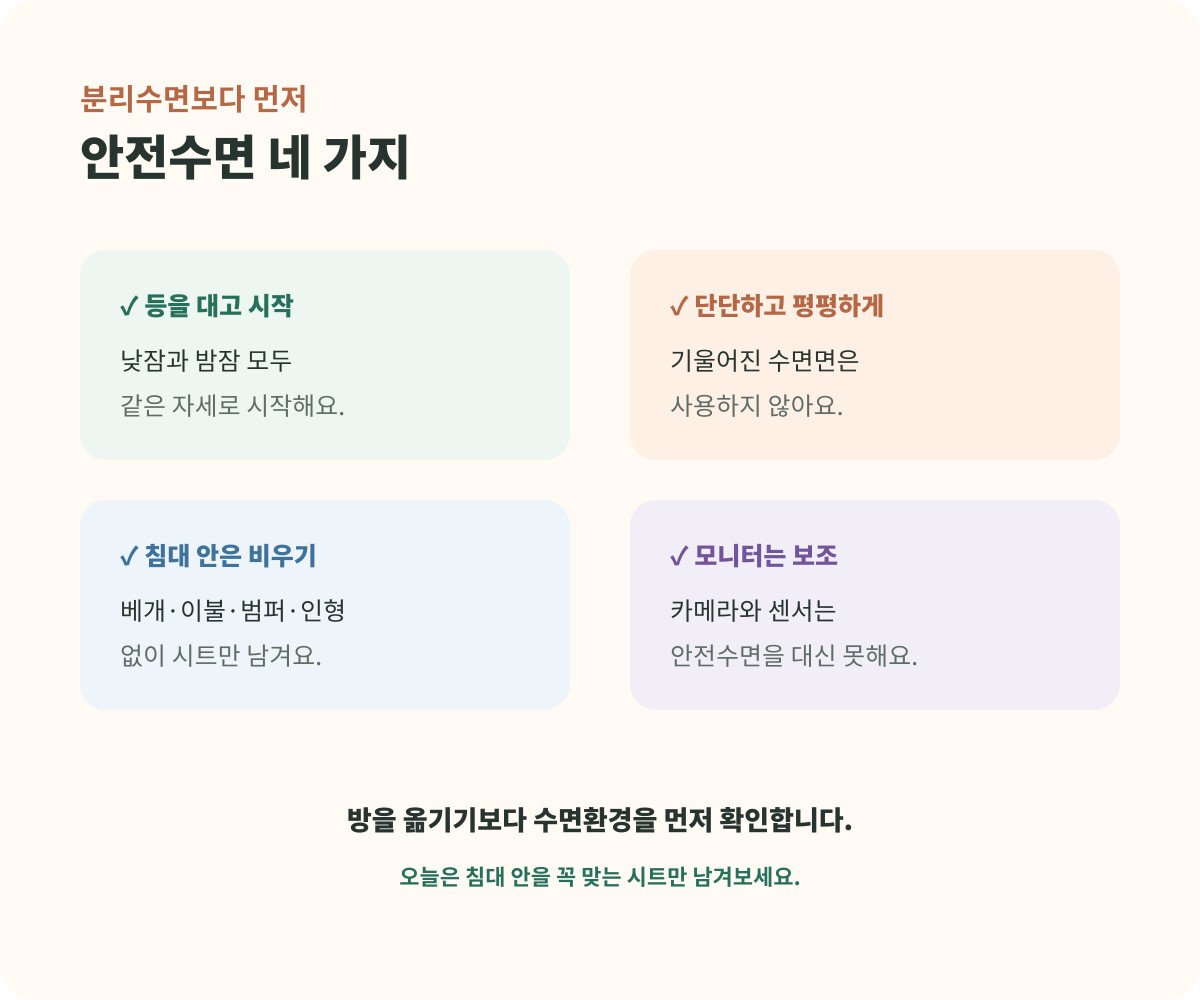 분리수면보다 먼저
안전수면 네 가지

✓ 등을 대고 시작
낮잠과 밤잠 모두
같은 자세로 시작해요.

✓ 단단하고 평평하게
기울어진 수면면은
사용하지 않아요.

✓ 침대 안은 비우기
베개·이불·범퍼·인형
없이 시트만 남겨요.

✓ 모니터는 보조
카메라와 센서는
안전수면을 대신 못해요.

방을 옮기기보다 수면환경을 먼저 확인합니다.

오늘은 침대 안을 꼭 맞는 시트만 남겨보세요.